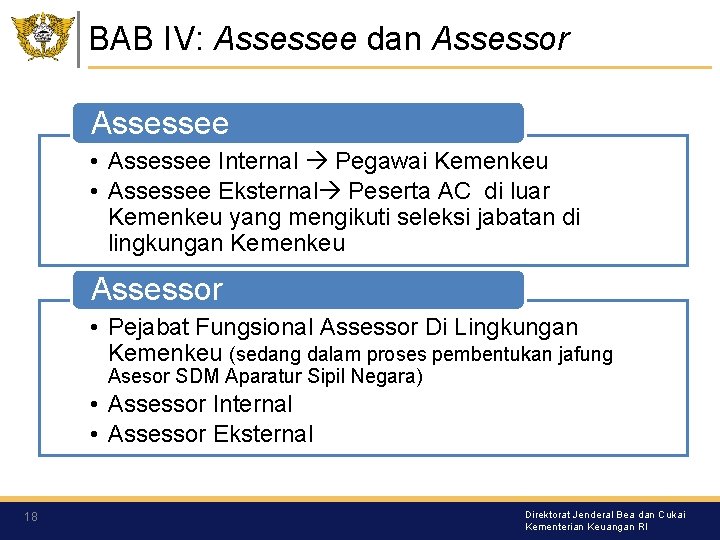 BAB IV: Assessee dan Assessor

Assessee

• Assessee Internal → Pegawai Kemenkeu
• Assessee Eksternal→ Peserta AC di luar Kemenkeu yang mengikuti seleksi jabatan di lingkungan Kemenkeu

Assessor

• Pejabat Fungsional Assessor Di Lingkungan Kemenkeu (sedang dalam proses pembentukan jafung Asesor SDM Aparatur Sipil Negara)
• Assessor Internal
• Assessor Eksternal

18

Direktorat Jenderal Bea dan Cukai
Kementerian Keuangan RI